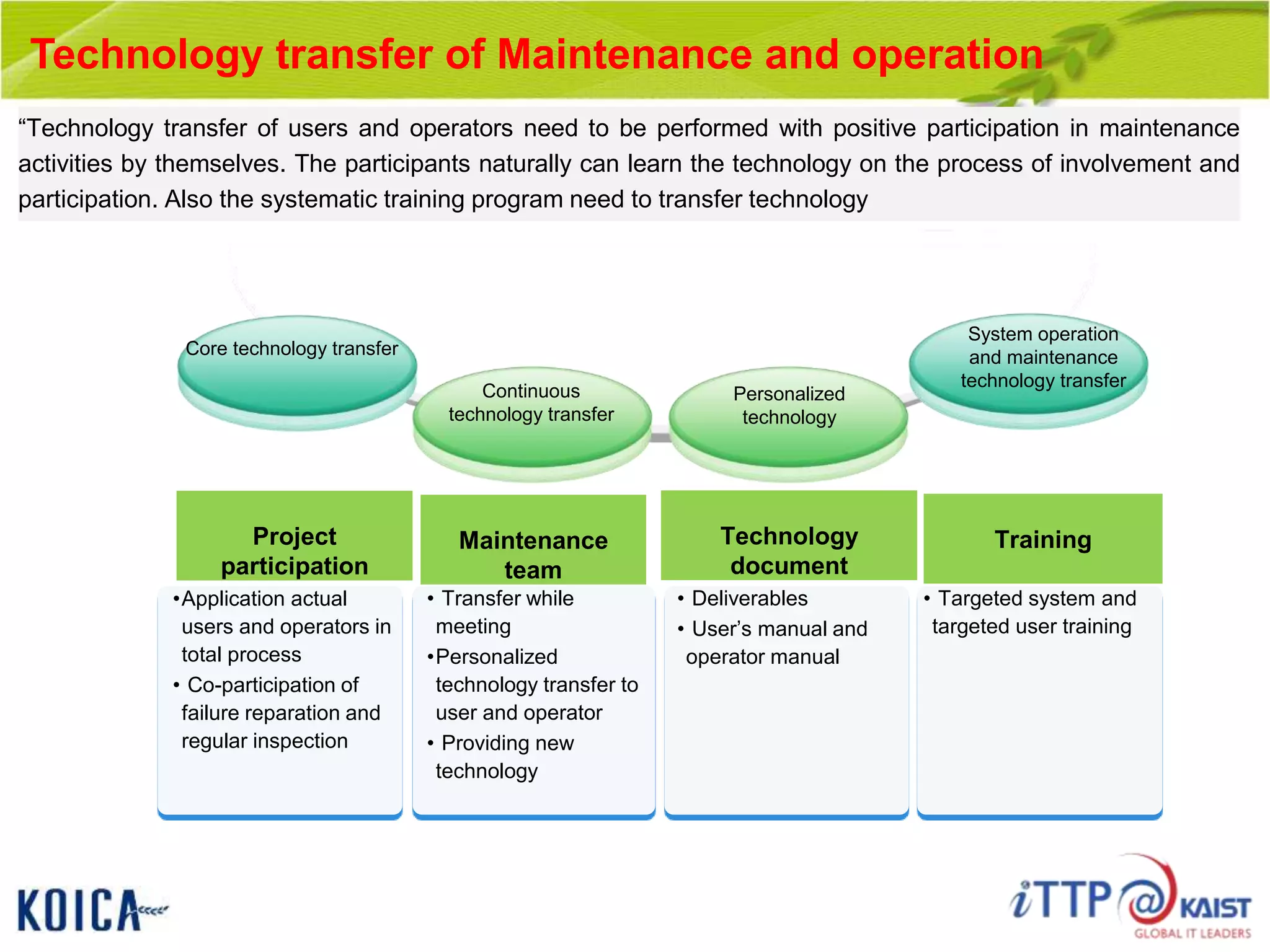 Technology transfer of Maintenance and operation

“Technology transfer of users and operators need to be performed with positive participation in maintenance activities by themselves. The participants naturally can learn the technology on the process of involvement and participation. Also the systematic training program need to transfer technology

Core technology transfer

Continuous technology transfer

Personalized technology

System operation and maintenance technology transfer

Project participation

•Application actual users and operators in total process
• Co-participation of failure reparation and regular inspection

Maintenance team

• Transfer while meeting
•Personalized technology transfer to user and operator
• Providing new technology

Technology document

• Deliverables
• User’s manual and operator manual

Training

• Targeted system and targeted user training

KOICA

iTTP@KAIST
GLOBAL IT LEADERS